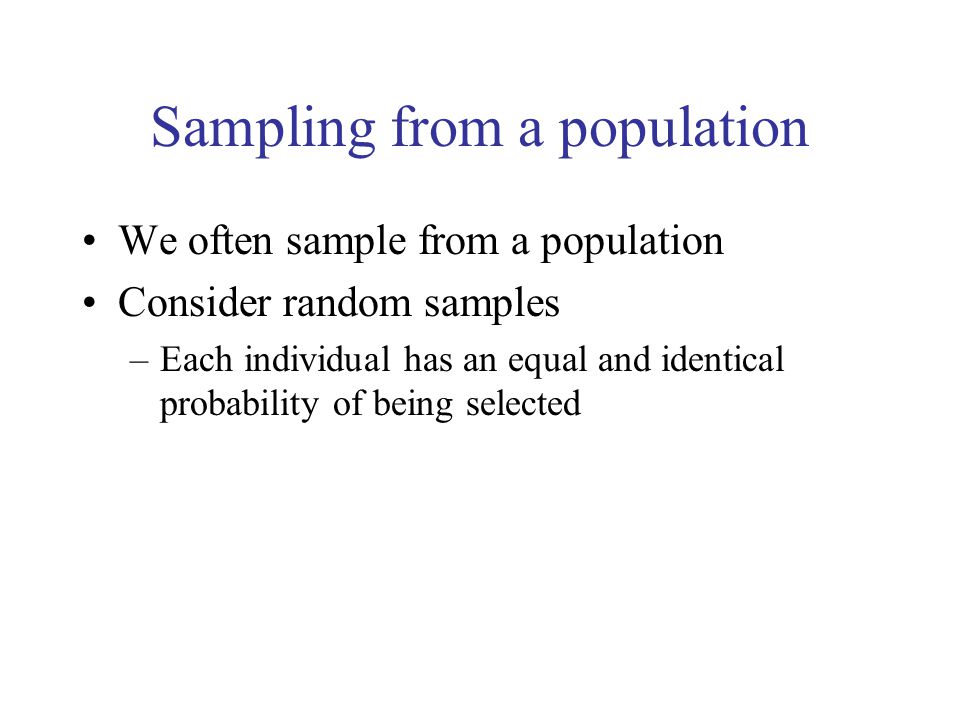 Sampling from a population

• We often sample from a population
• Consider random samples
– Each individual has an equal and identical probability of being selected